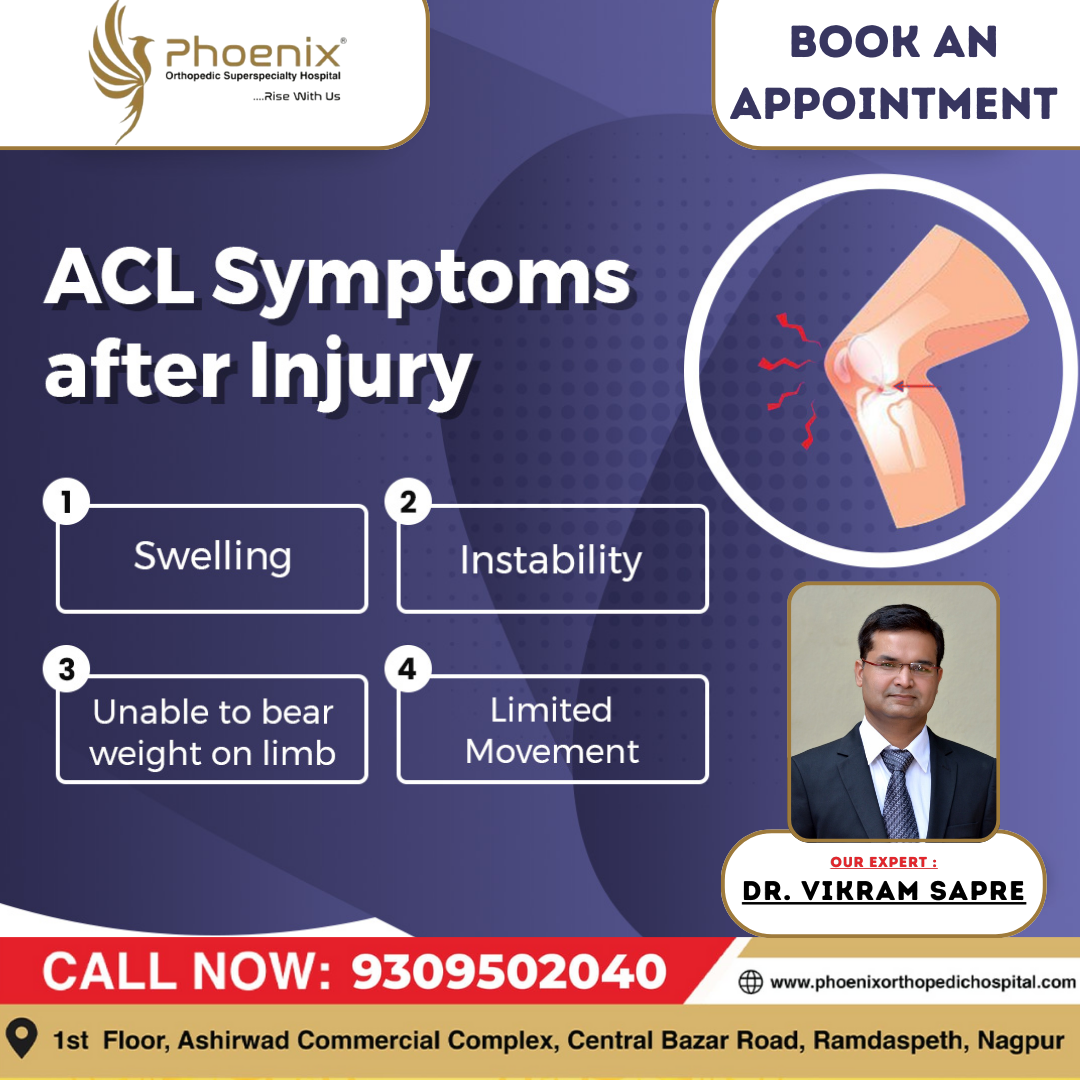 Phoenix®
Orthopedic Superspecialty Hospital
....Rise With Us

BOOK AN APPOINTMENT

ACL Symptoms after Injury

1 Swelling

2 Instability

3 Unable to bear weight on limb

4 Limited Movement

OUR EXPERT :
DR. VIKRAM SAPRE

CALL NOW: 9309502040

www.phoenixorthopedichospital.com

1st Floor, Ashirwad Commercial Complex, Central Bazar Road, Ramdaspeth, Nagpur